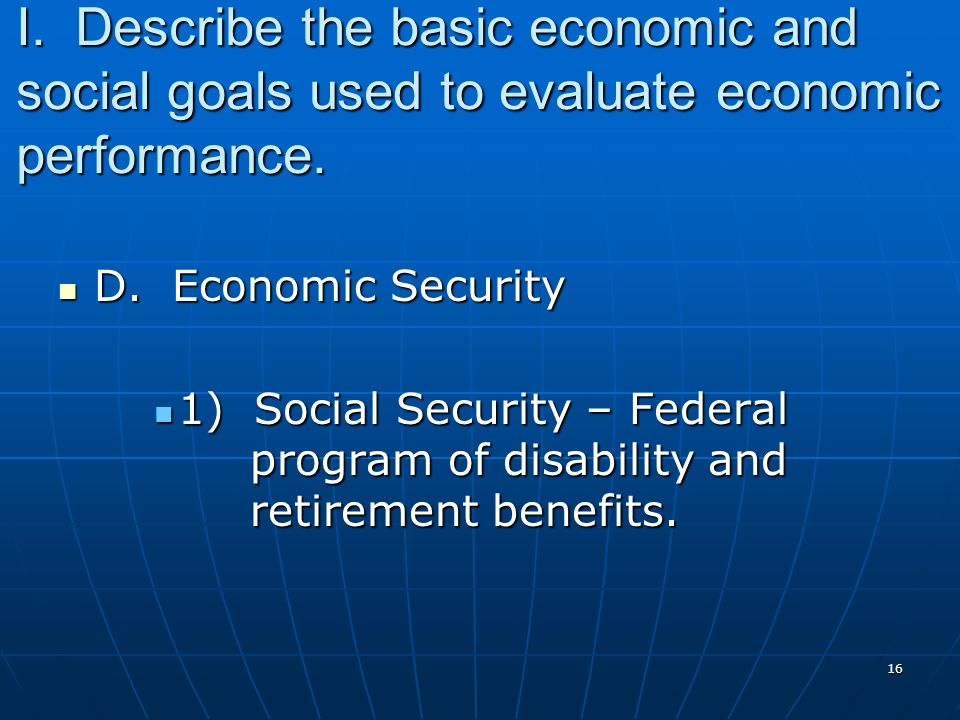 I. Describe the basic economic and social goals used to evaluate economic performance.

D. Economic Security

1) Social Security – Federal program of disability and retirement benefits.

16